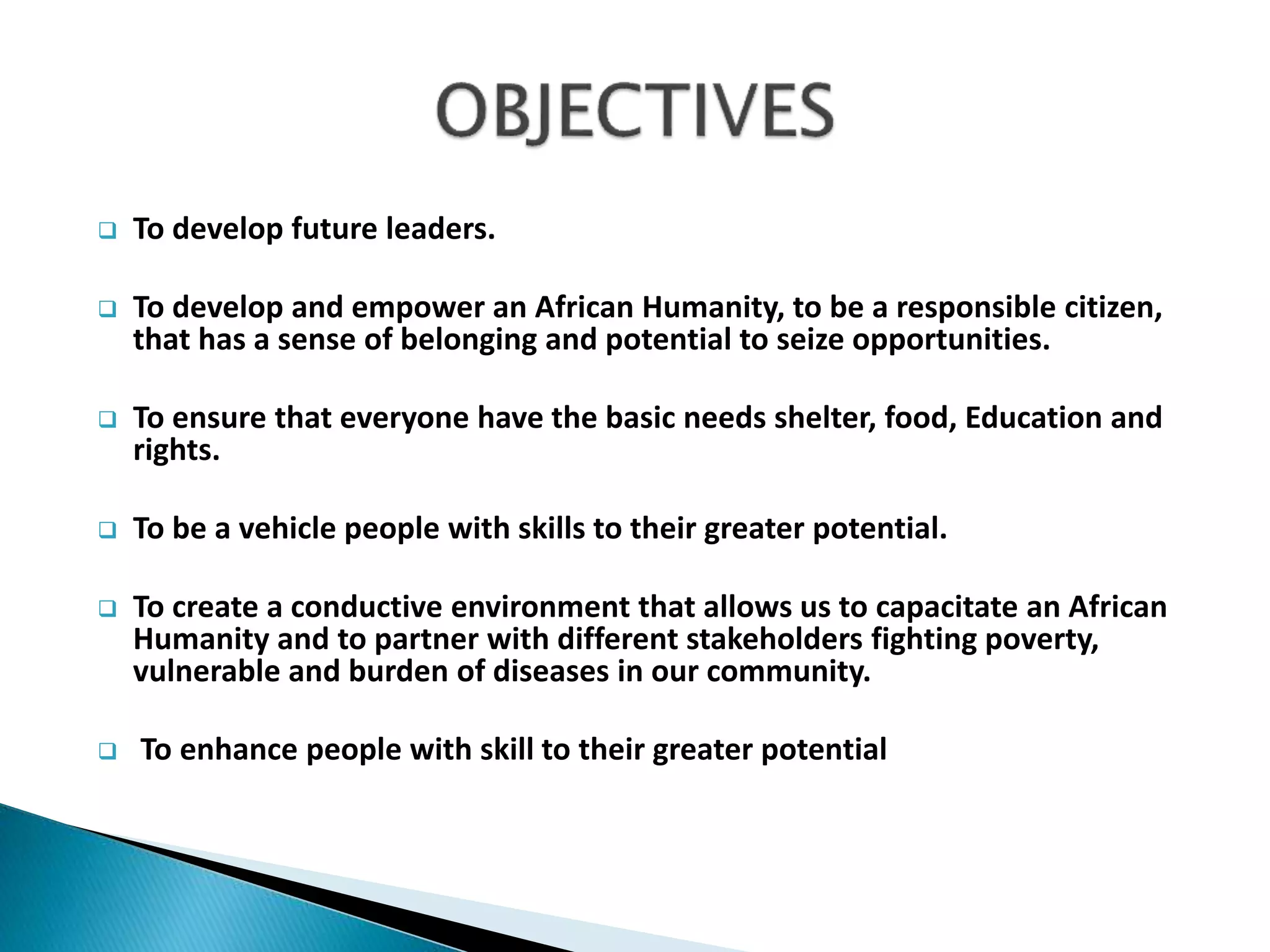 OBJECTIVES

❑ To develop future leaders.

❑ To develop and empower an African Humanity, to be a responsible citizen, that has a sense of belonging and potential to seize opportunities.

❑ To ensure that everyone have the basic needs shelter, food, Education and rights.

❑ To be a vehicle people with skills to their greater potential.

❑ To create a conductive environment that allows us to capacitate an African Humanity and to partner with different stakeholders fighting poverty, vulnerable and burden of diseases in our community.

❑ To enhance people with skill to their greater potential